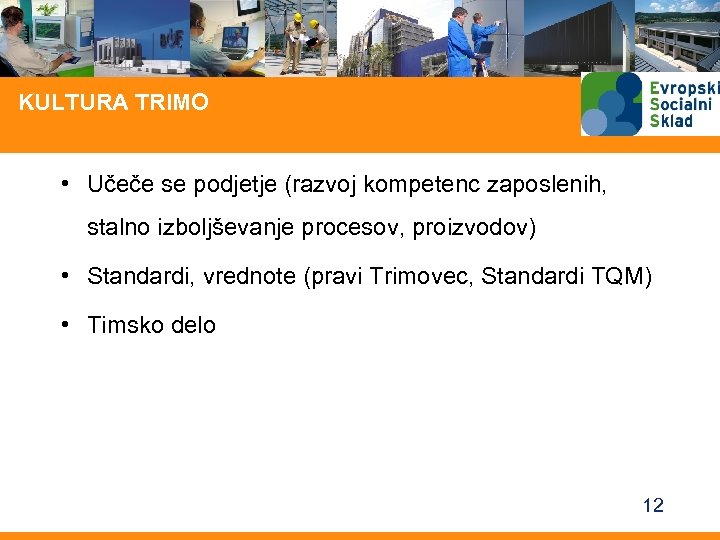 KULTURA TRIMO

Evropski
Socialni
Sklad

• Učeče se podjetje (razvoj kompetenc zaposlenih, stalno izboljševanje procesov, proizvodov)

• Standardi, vrednote (pravi Trimovec, Standardi TQM)

• Timsko delo

12